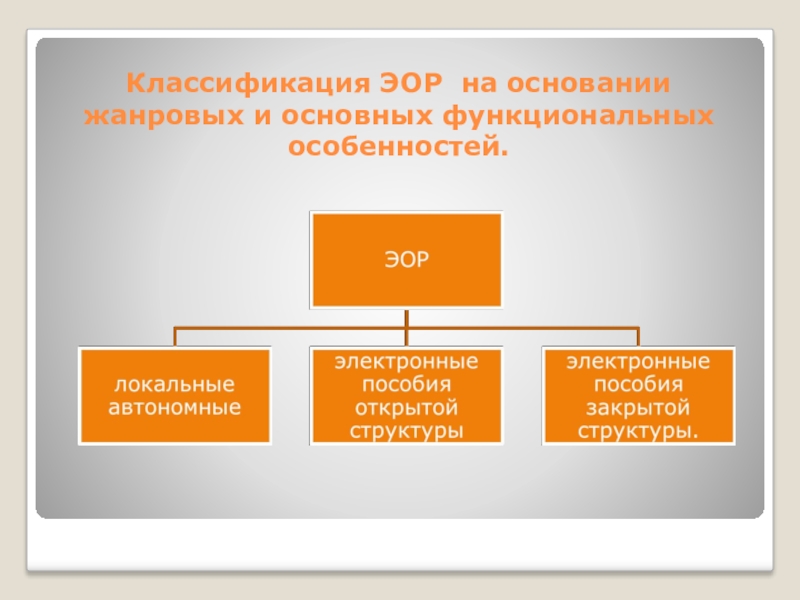 Классификация ЭОР на основании жанровых и основных функциональных особенностей.

ЭОР

локальные автономные

электронные пособия открытой структуры

электронные пособия закрытой структуры.